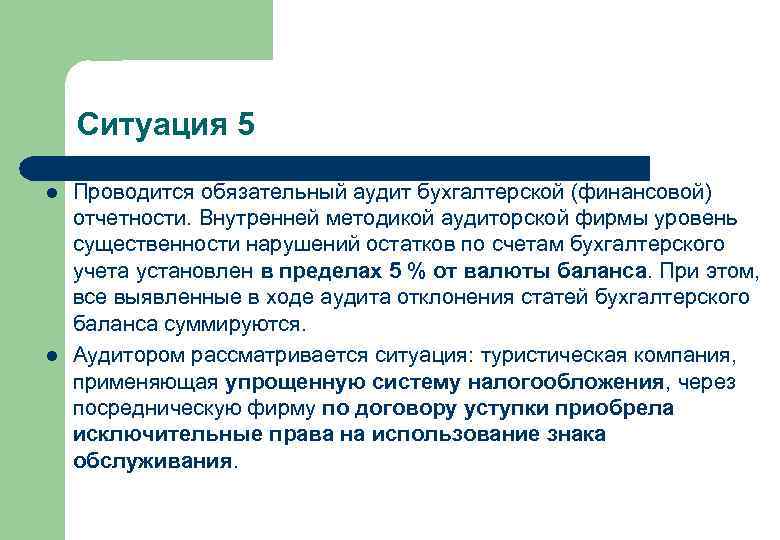 Ситуация 5

Проводится обязательный аудит бухгалтерской (финансовой) отчетности. Внутренней методикой аудиторской фирмы уровень существенности нарушений остатков по счетам бухгалтерского учета установлен в пределах 5 % от валюты баланса. При этом, все выявленные в ходе аудита отклонения статей бухгалтерского баланса суммируются.

Аудитором рассматривается ситуация: туристическая компания, применяющая упрощенную систему налогообложения, через посредническую фирму по договору уступки приобрела исключительные права на использование знака обслуживания.